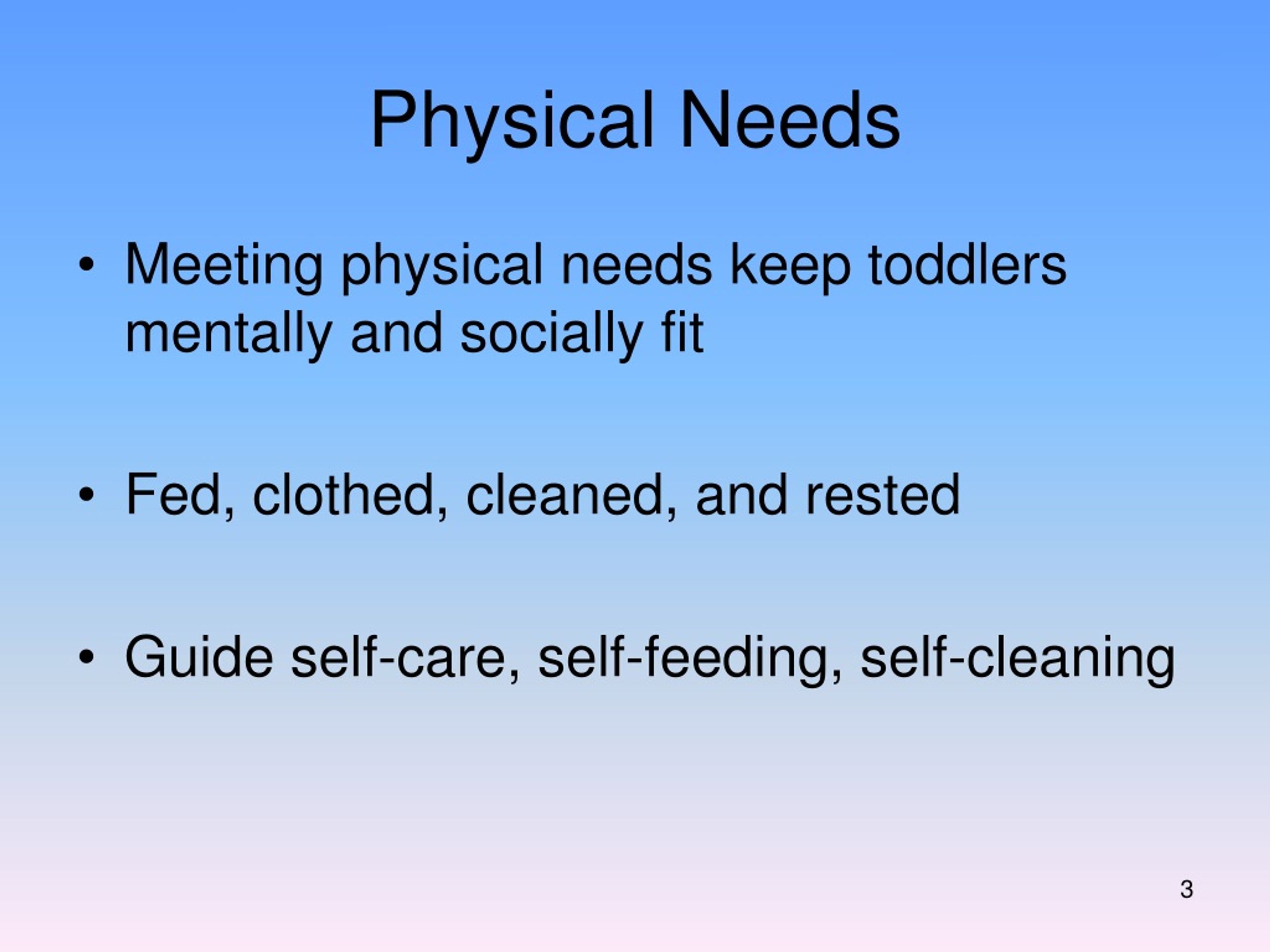 Physical Needs

• Meeting physical needs keep toddlers mentally and socially fit

• Fed, clothed, cleaned, and rested

• Guide self-care, self-feeding, self-cleaning

3